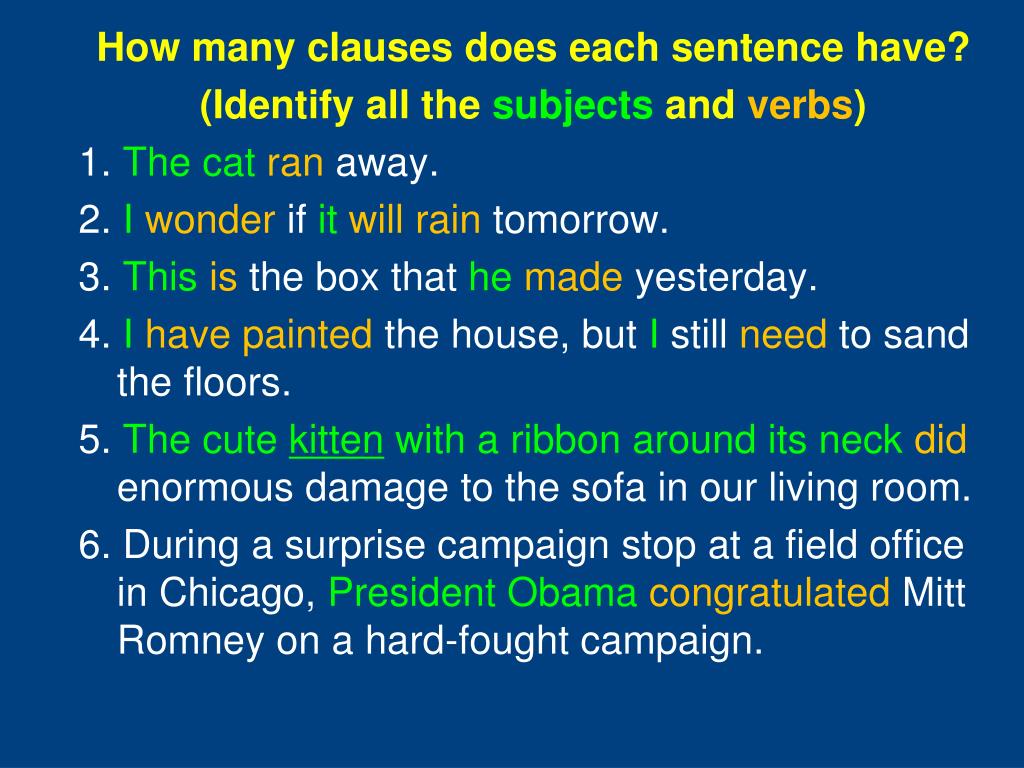 How many clauses does each sentence have?
(Identify all the subjects and verbs)

1. The cat ran away.

2. I wonder if it will rain tomorrow.

3. This is the box that he made yesterday.

4. I have painted the house, but I still need to sand the floors.

5. The cute kitten with a ribbon around its neck did enormous damage to the sofa in our living room.

6. During a surprise campaign stop at a field office in Chicago, President Obama congratulated Mitt Romney on a hard-fought campaign.